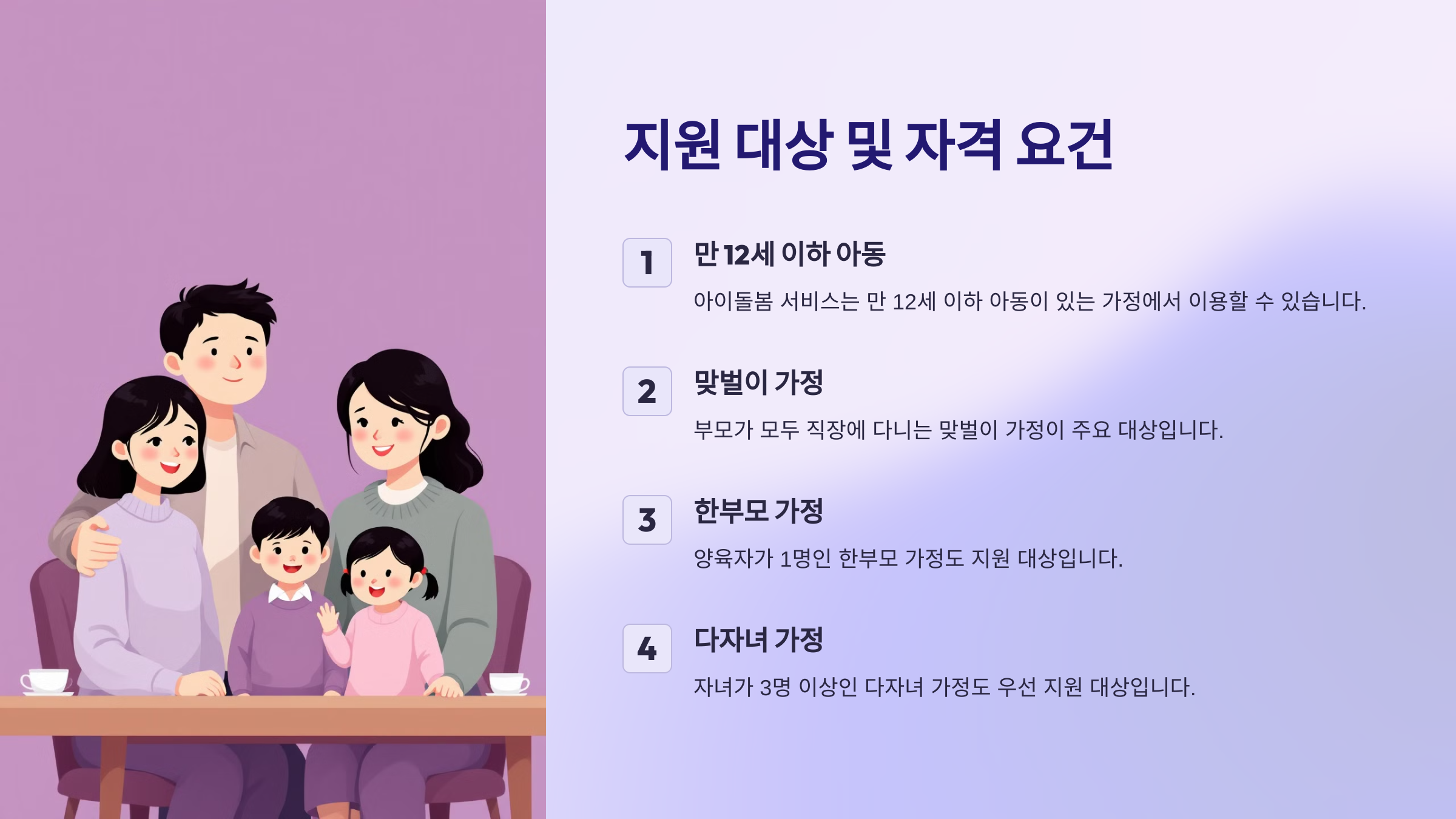 지원 대상 및 자격 요건

1

만 12세 이하 아동

아이돌봄 서비스는 만 12세 이하 아동이 있는 가정에서 이용할 수 있습니다.

2

맞벌이 가정

부모가 모두 직장에 다니는 맞벌이 가정이 주요 대상입니다.

3

한부모 가정

양육자가 1명인 한부모 가정도 지원 대상입니다.

4

다자녀 가정

자녀가 3명 이상인 다자녀 가정도 우선 지원 대상입니다.